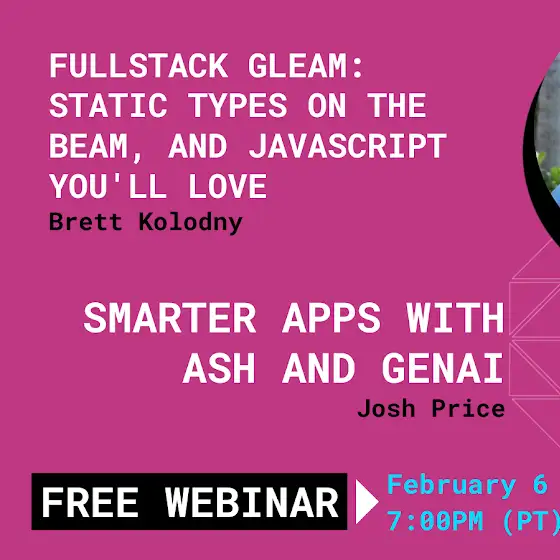 FULLSTACK GLEAM: STATIC TYPES ON THE BEAM, AND JAVASCRIPT YOU'LL LOVE
Brett Kolodny

SMARTER APPS WITH ASH AND GENAI
Josh Price

FREE WEBINAR
February 6
7:00PM (PT)